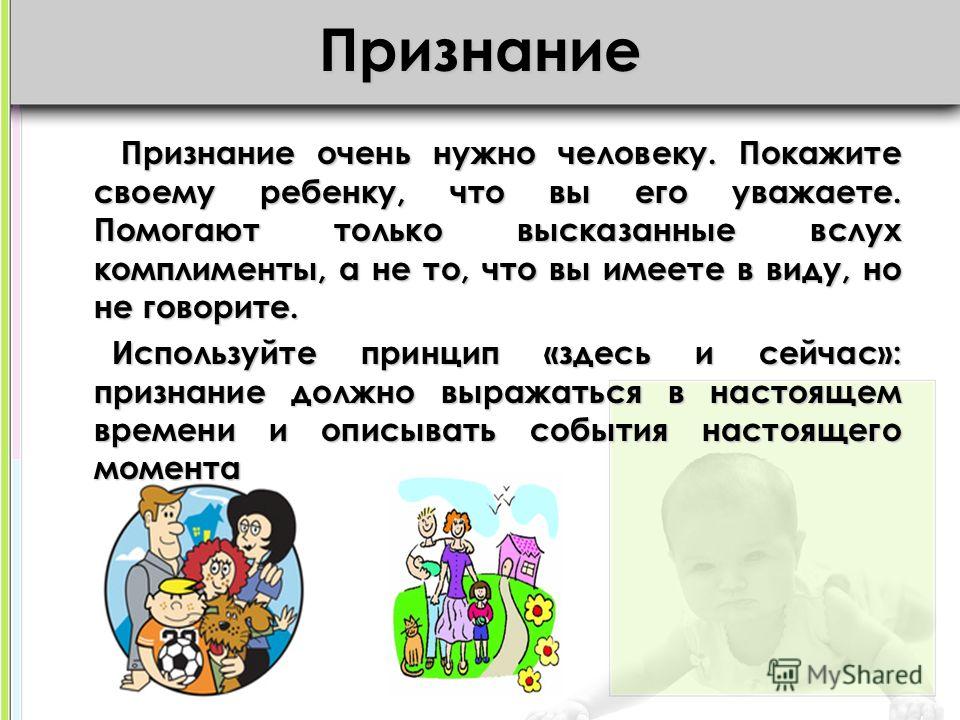 Признание

Признание очень нужно человеку. Покажите своему ребенку, что вы его уважаете. Помогают только высказанные вслух комплименты, а не то, что вы имеете в виду, но не говорите.

Используйте принцип «здесь и сейчас»: признание должно выражаться в настоящем времени и описывать события настоящего момента

MyShared